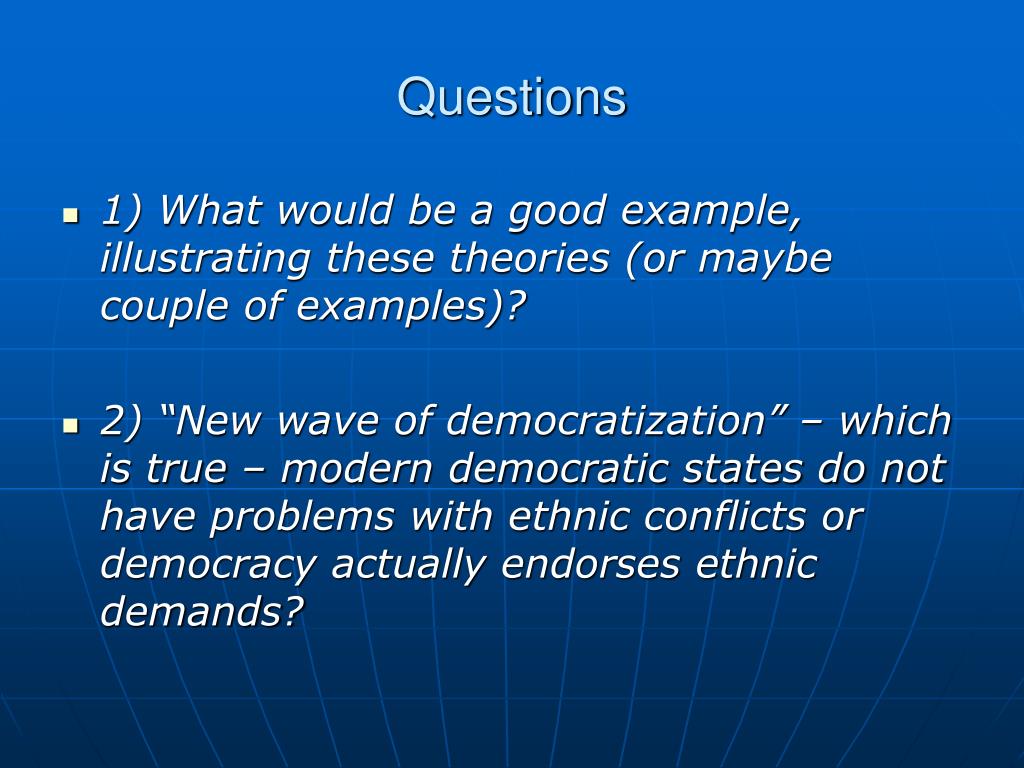 Questions

1) What would be a good example, illustrating these theories (or maybe couple of examples)?

2) “New wave of democratization” – which is true – modern democratic states do not have problems with ethnic conflicts or democracy actually endorses ethnic demands?